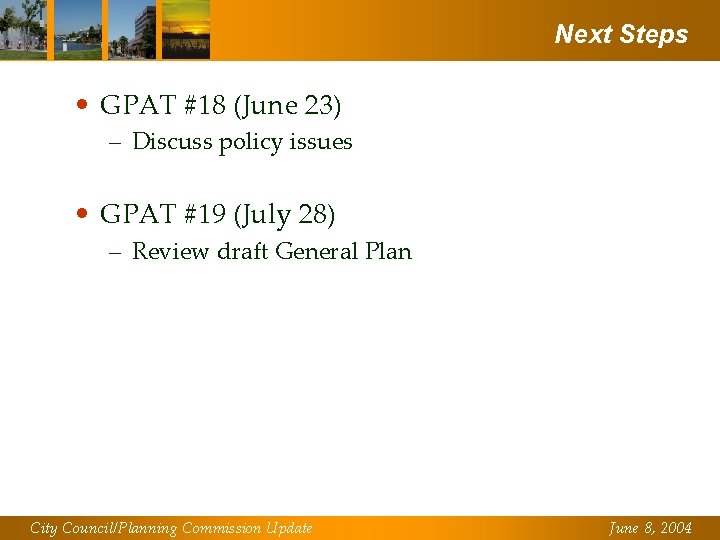 Next Steps

• GPAT #18 (June 23)
– Discuss policy issues

• GPAT #19 (July 28)
– Review draft General Plan

City Council/Planning Commission Update

June 8, 2004